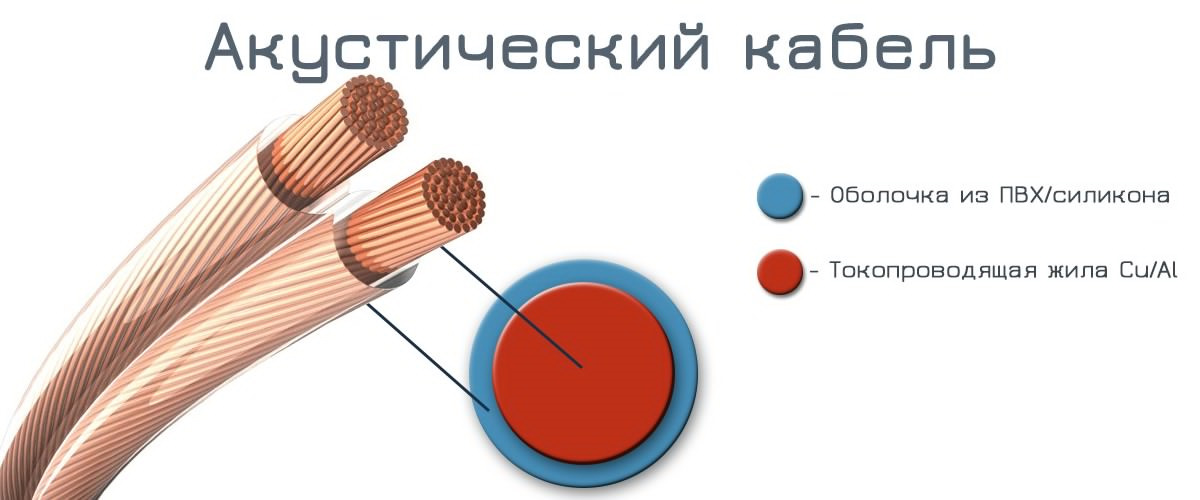 Акустический кабель

- Оболочка из ПВХ/силикона

- Токопроводящая жила Cu/Al